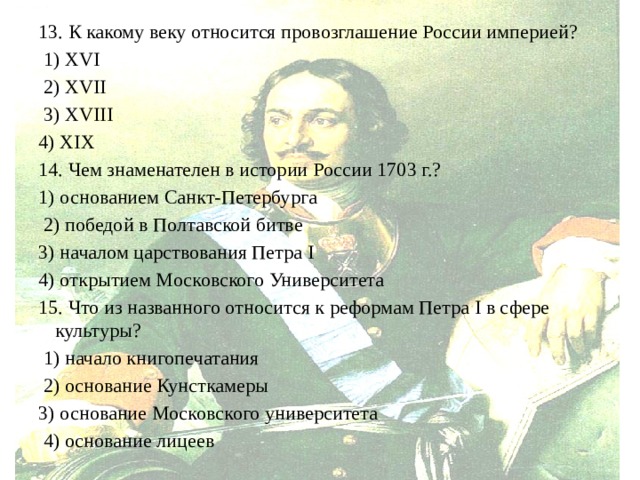 13. К какому веку относится провозглашение России империей?
1) XVI
2) XVII
3) XVIII
4) XIX
14. Чем знаменателен в истории России 1703 г.?
1) основанием Санкт-Петербурга
2) победой в Полтавской битве
3) началом царствования Петра I
4) открытием Московского Университета
15. Что из названного относится к реформам Петра I в сфере культуры?
1) начало книгопечатания
2) основание Кунсткамеры
3) основание Московского университета
4) основание лицеев